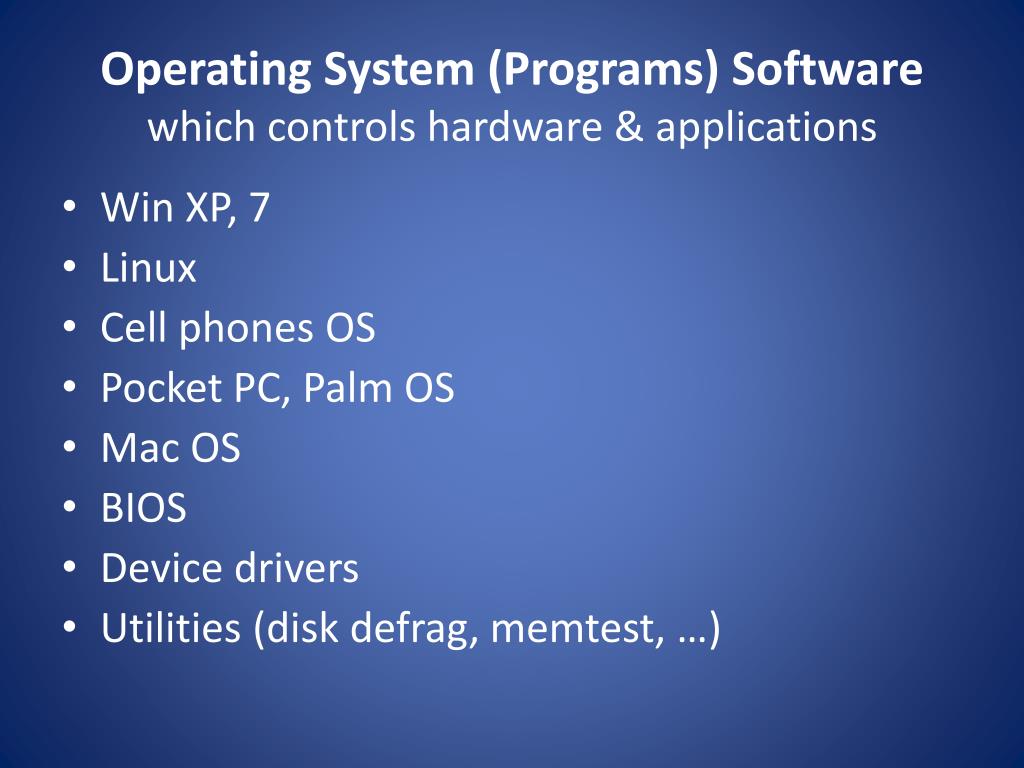 Operating System (Programs) Software
which controls hardware & applications

• Win XP, 7
• Linux
• Cell phones OS
• Pocket PC, Palm OS
• Mac OS
• BIOS
• Device drivers
• Utilities (disk defrag, memtest, …)